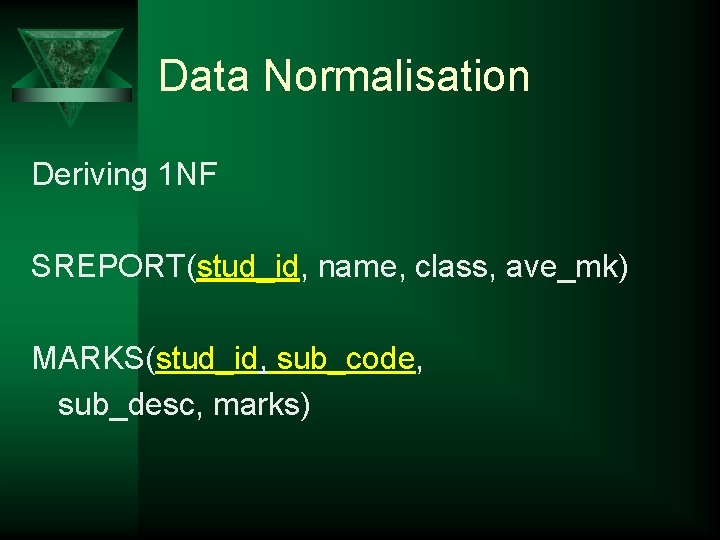 Data Normalisation

Deriving 1NF

SREPORT(stud_id, name, class, ave_mk)

MARKS(stud_id, sub_code, sub_desc, marks)